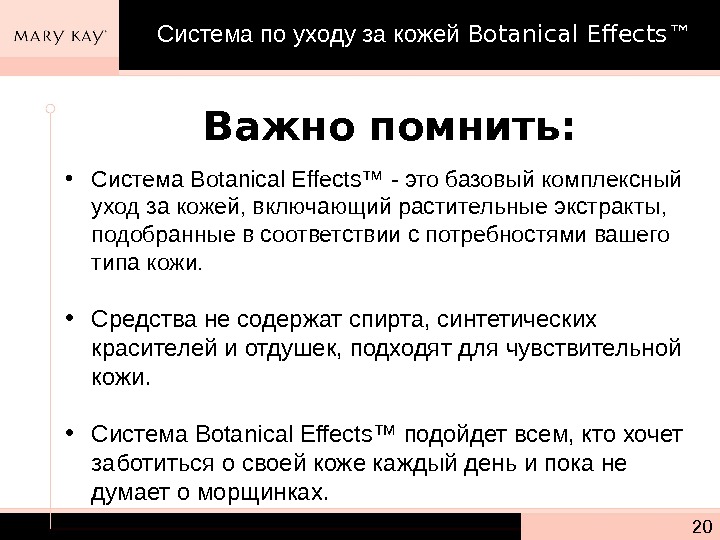 MARY KAY

Система по уходу за кожей Botanical Effects™

Важно помнить:

• Система Botanical Effects™ - это базовый комплексный уход за кожей, включающий растительные экстракты, подобранные в соответствии с потребностями вашего типа кожи.

• Средства не содержат спирта, синтетических красителей и отдушек, подходят для чувствительной кожи.

• Система Botanical Effects™ подойдет всем, кто хочет заботиться о своей коже каждый день и пока не думает о морщинках.

20